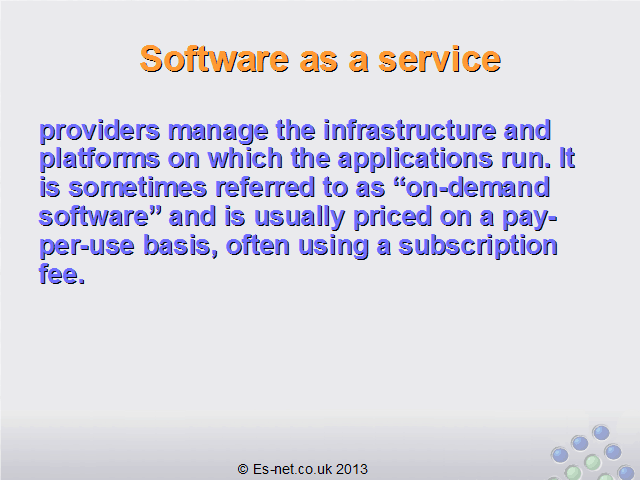 Software as a service

providers manage the infrastructure and platforms on which the applications run. It is sometimes referred to as “on-demand software” and is usually priced on a pay-per-use basis, often using a subscription fee.

© Es-net.co.uk 2013